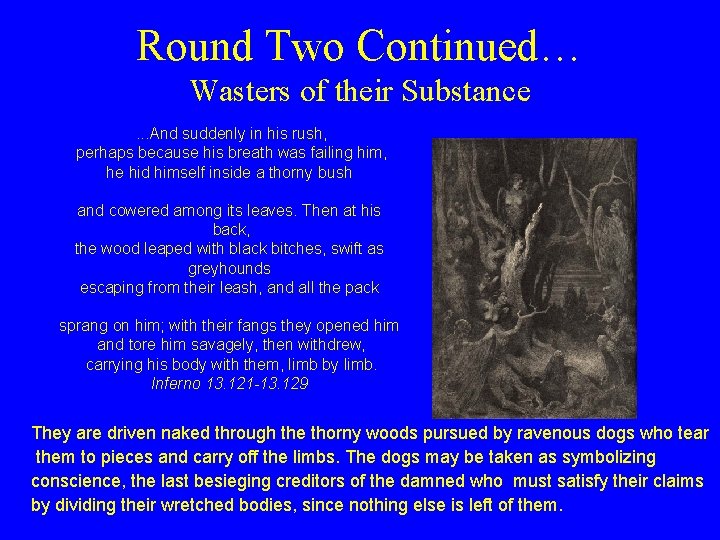 Round Two Continued…
Wasters of their Substance

...And suddenly in his rush,
perhaps because his breath was failing him,
he hid himself inside a thorny bush

and cowered among its leaves. Then at his back,
the wood leaped with black bitches, swift as greyhounds
escaping from their leash, and all the pack

sprang on him; with their fangs they opened him
and tore him savagely, then withdrew,
carrying his body with them, limb by limb.
Inferno 13.121-13.129

They are driven naked through the thorny woods pursued by ravenous dogs who tear them to pieces and carry off the limbs. The dogs may be taken as symbolizing conscience, the last besieging creditors of the damned who must satisfy their claims by dividing their wretched bodies, since nothing else is left of them.